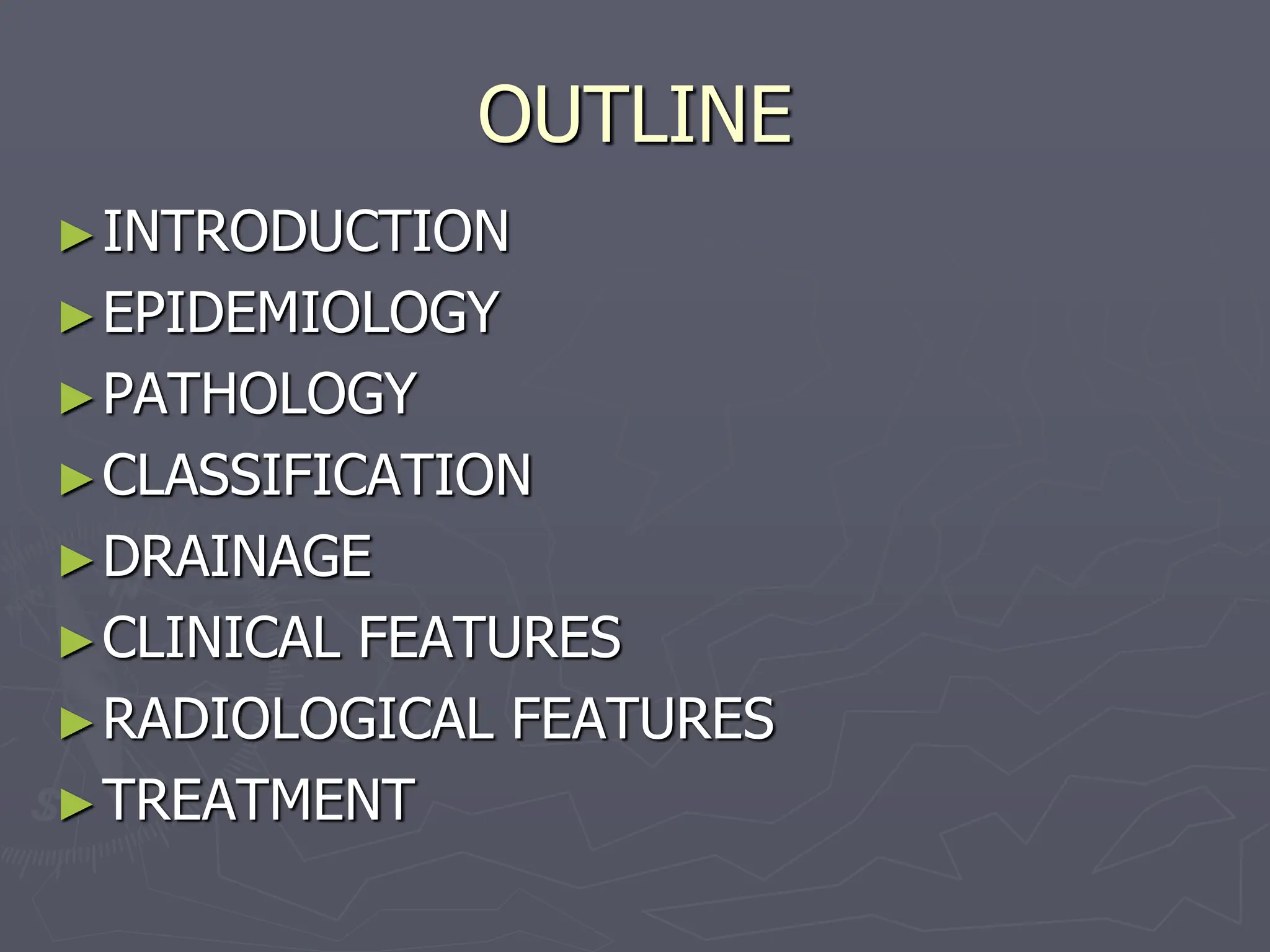 OUTLINE

► INTRODUCTION
► EPIDEMIOLOGY
► PATHOLOGY
► CLASSIFICATION
► DRAINAGE
► CLINICAL FEATURES
► RADIOLOGICAL FEATURES
► TREATMENT